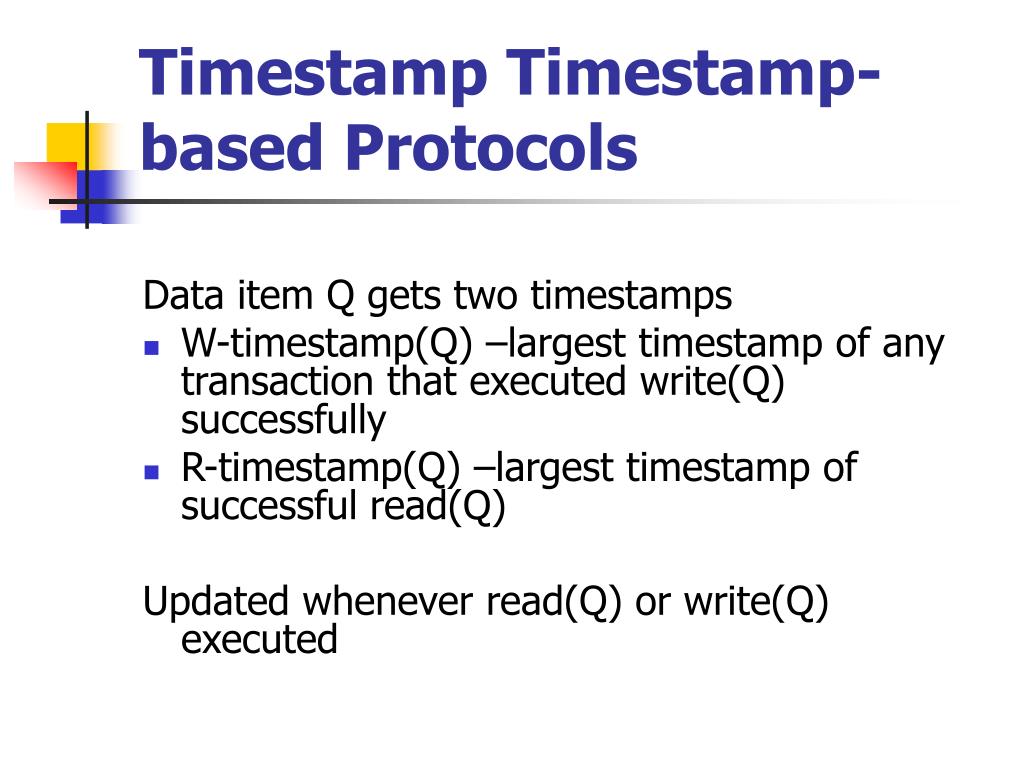 Timestamp Timestamp-based Protocols

Data item Q gets two timestamps

- W-timestamp(Q) –largest timestamp of any transaction that executed write(Q) successfully
- R-timestamp(Q) –largest timestamp of successful read(Q)

Updated whenever read(Q) or write(Q) executed